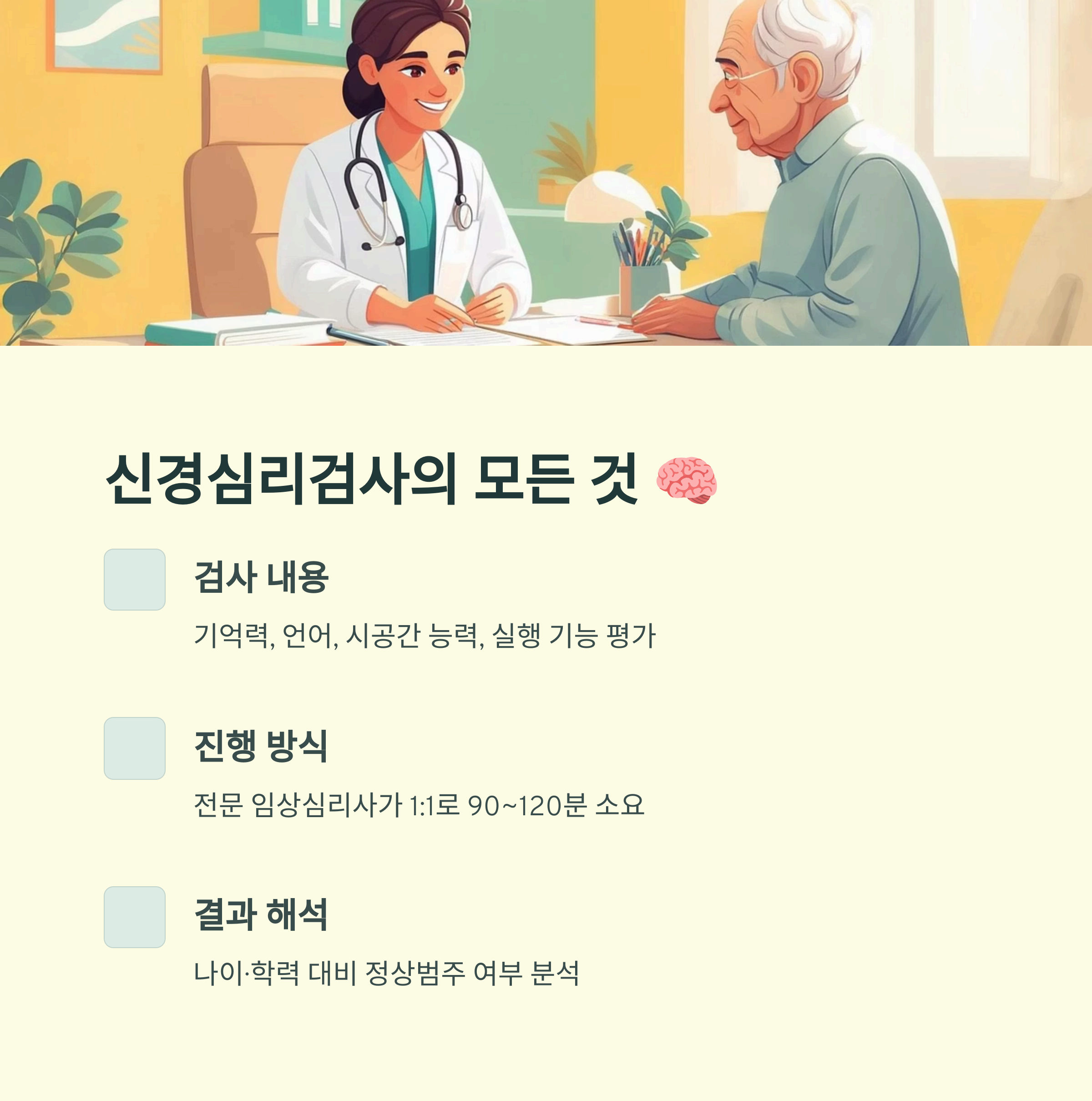 신경심리검사의 모든 것 🧠

검사 내용

기억력, 언어, 시공간 능력, 실행 기능 평가

진행 방식

전문 임상심리사가 1:1로 90~120분 소요

결과 해석

나이·학력 대비 정상범주 여부 분석